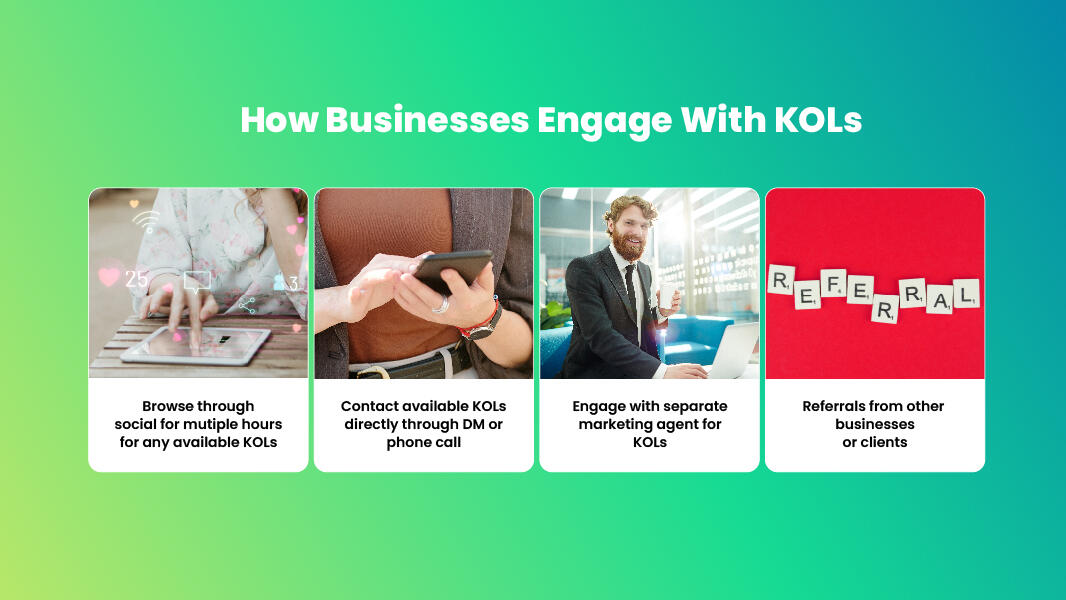 How Businesses Engage With KOLs

25

3

Browse through social for mutiple hours for any available KOLs

Contact available KOLs directly through DM or phone call

Engage with separate marketing agent for KOLs

REFERRAL

Referrals from other businesses or clients